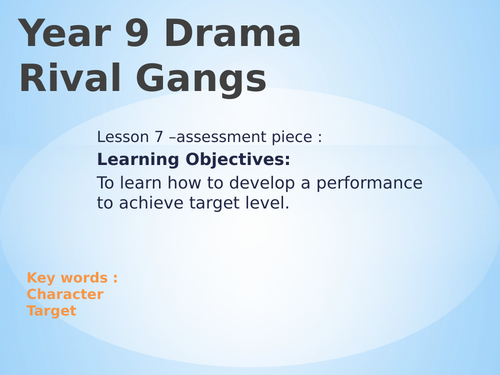 Year 9 Drama
Rival Gangs

Lesson 7 –assessment piece :

Learning Objectives:

To learn how to develop a performance to achieve target level.

Key words :
Character
Target